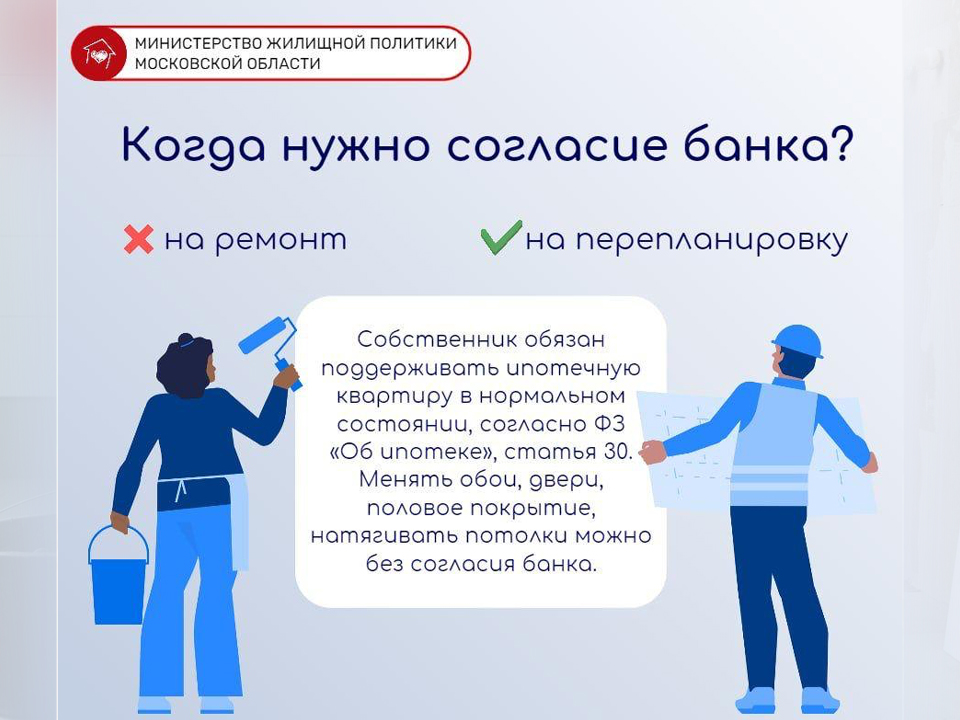 МИНИСТЕРСТВО ЖИЛИЩНОЙ ПОЛИТИКИ МОСКОВСКОЙ ОБЛАСТИ

Когда нужно согласие банка?

на ремонт

на перепланировку

Собственник обязан поддерживать ипотечную квартиру в нормальном состоянии, согласно ФЗ «Об ипотеке», статья 30. Менять обои, двери, половое покрытие, натягивать потолки можно без согласия банка.